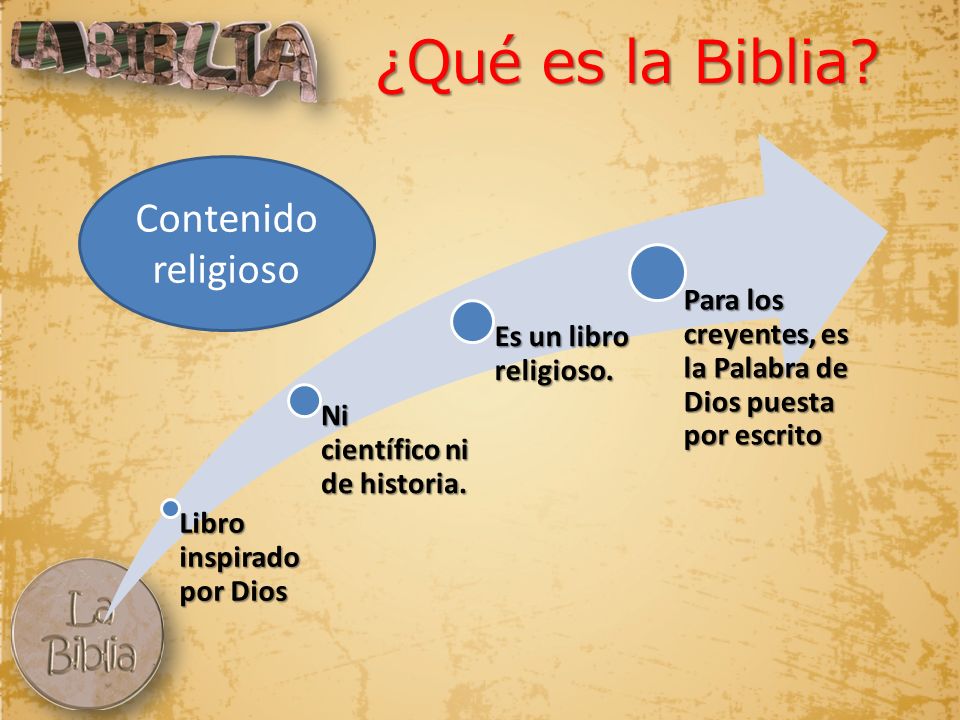 LA BIBLIA

¿Qué es la Biblia?

Contenido religioso

Libro inspirado por Dios

Ni científico ni de historia.

Es un libro religioso.

Para los creyentes, es la Palabra de Dios puesta por escrito

La Biblia